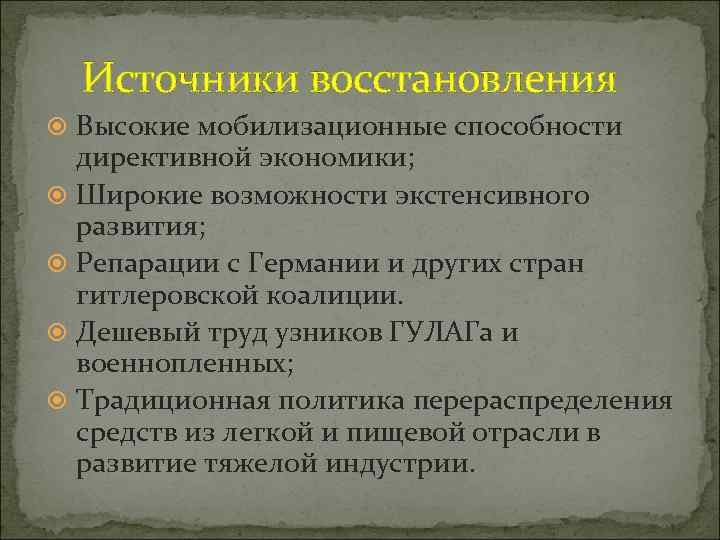 Источники восстановления

Высокие мобилизационные способности директивной экономики;

Широкие возможности экстенсивного развития;

Репарации с Германии и других стран гитлеровской коалиции.

Дешевый труд узников ГУЛАГа и военнопленных;

Традиционная политика перераспределения средств из легкой и пищевой отрасли в развитие тяжелой индустрии.